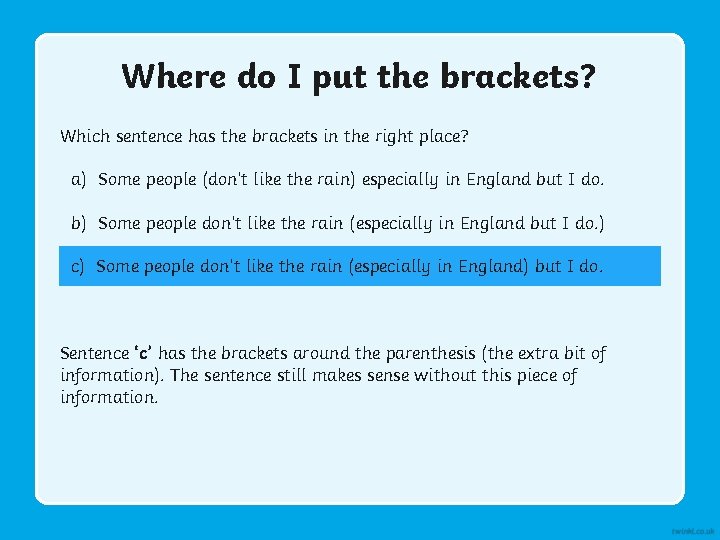 Where do I put the brackets?

Which sentence has the brackets in the right place?

a) Some people (don't like the rain) especially in England but I do.

b) Some people don't like the rain (especially in England but I do.)

c) Some people don't like the rain (especially in England) but I do.

Sentence 'c' has the brackets around the parenthesis (the extra bit of information). The sentence still makes sense without this piece of information.

twinkl.co.uk